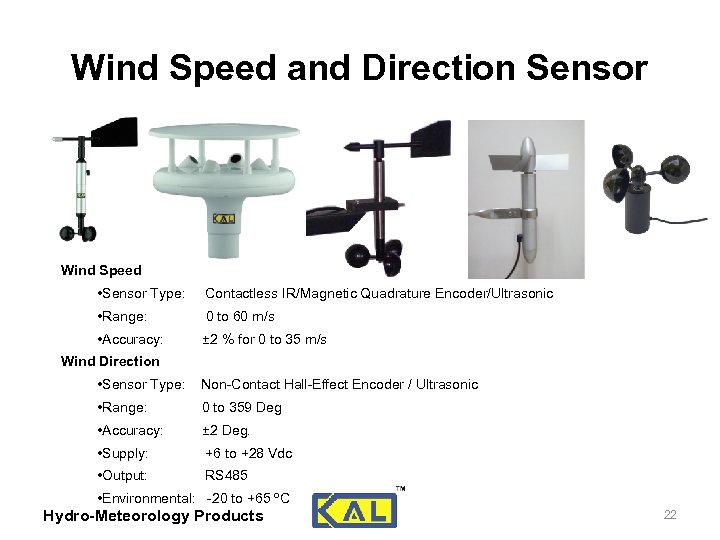 Wind Speed and Direction Sensor

KAL

Wind Speed

•Sensor Type: Contactless IR/Magnetic Quadrature Encoder/Ultrasonic

•Range: 0 to 60 m/s

•Accuracy: ±2 % for 0 to 35 m/s

Wind Direction

•Sensor Type: Non-Contact Hall-Effect Encoder / Ultrasonic

•Range: 0 to 359 Deg

•Accuracy: ±2 Deg.

•Supply: +6 to +28 Vdc

•Output: RS485

•Environmental: -20 to +65 °C

Hydro-Meteorology Products

KAL™

22